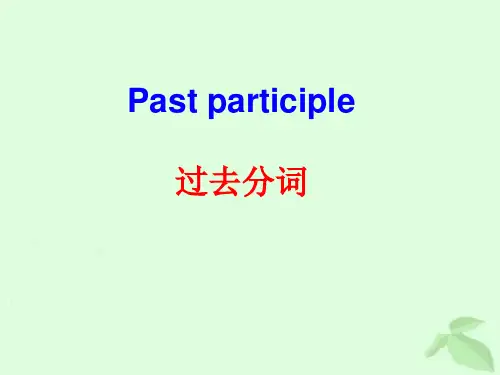 Past participle

过去分词